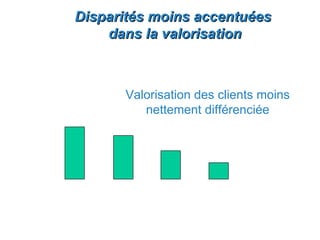 Disparités moins accentuées dans la valorisation

Valorisation des clients moins nettement différenciée